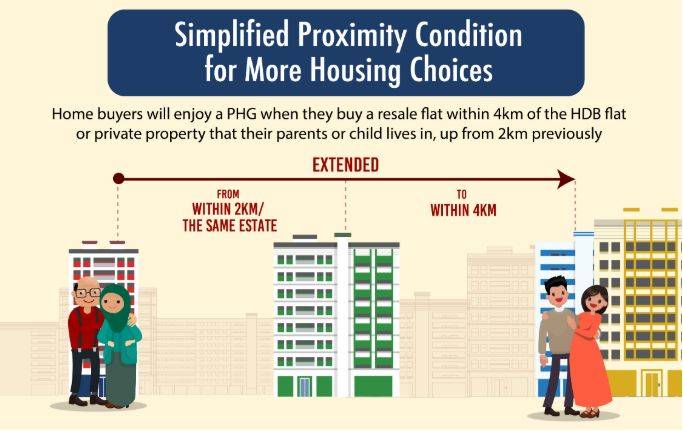 Simplified Proximity Condition for More Housing Choices

Home buyers will enjoy a PHG when they buy a resale flat within 4km of the HDB flat or private property that their parents or child lives in, up from 2km previously

EXTENDED

FROM
WITHIN 2KM/
THE SAME ESTATE

TO
WITHIN 4KM